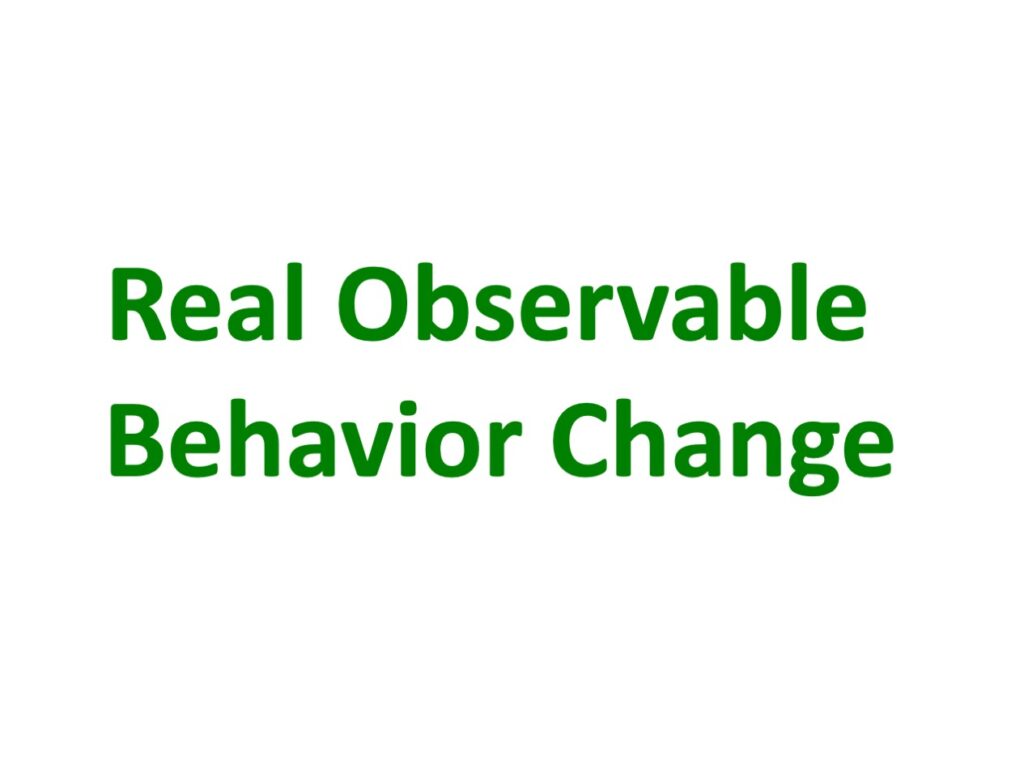 Real Observable Behavior Change